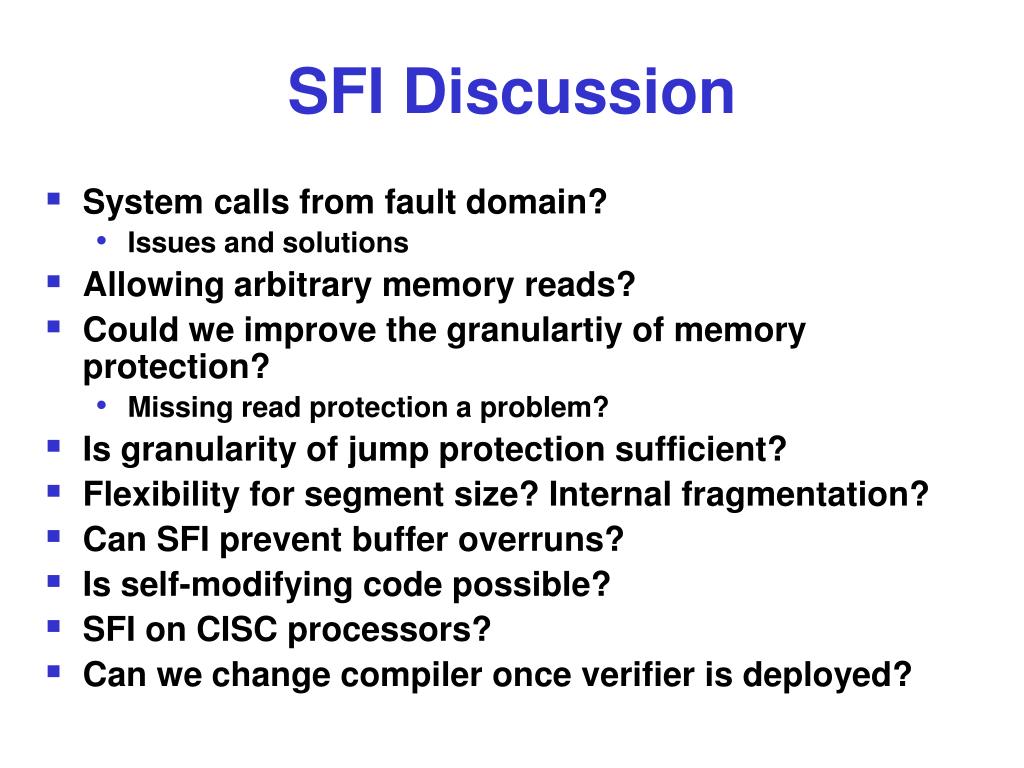 SFI Discussion

- System calls from fault domain?
  - Issues and solutions
- Allowing arbitrary memory reads?
- Could we improve the granulartiy of memory protection?
  - Missing read protection a problem?
- Is granularity of jump protection sufficient?
- Flexibility for segment size? Internal fragmentation?
- Can SFI prevent buffer overruns?
- Is self-modifying code possible?
- SFI on CISC processors?
- Can we change compiler once verifier is deployed?